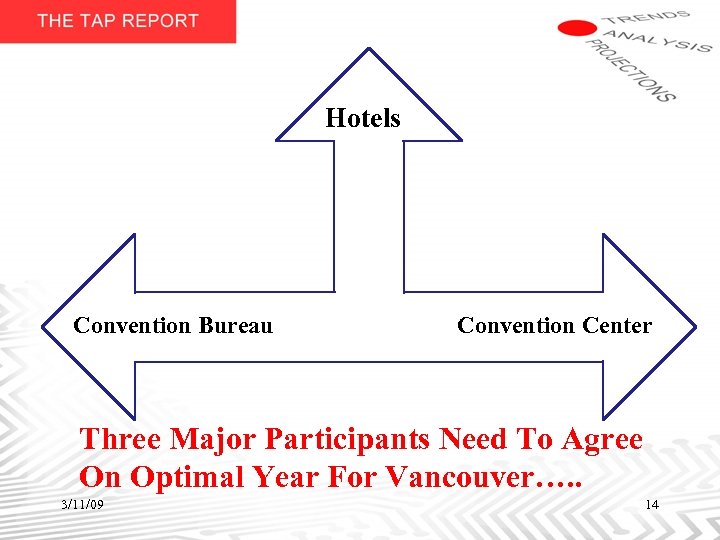 THE TAP REPORT

TRENDS
ANALYSIS
PROJECTIONS

Hotels

Convention Bureau

Convention Center

Three Major Participants Need To Agree On Optimal Year For Vancouver…..

3/11/09

14